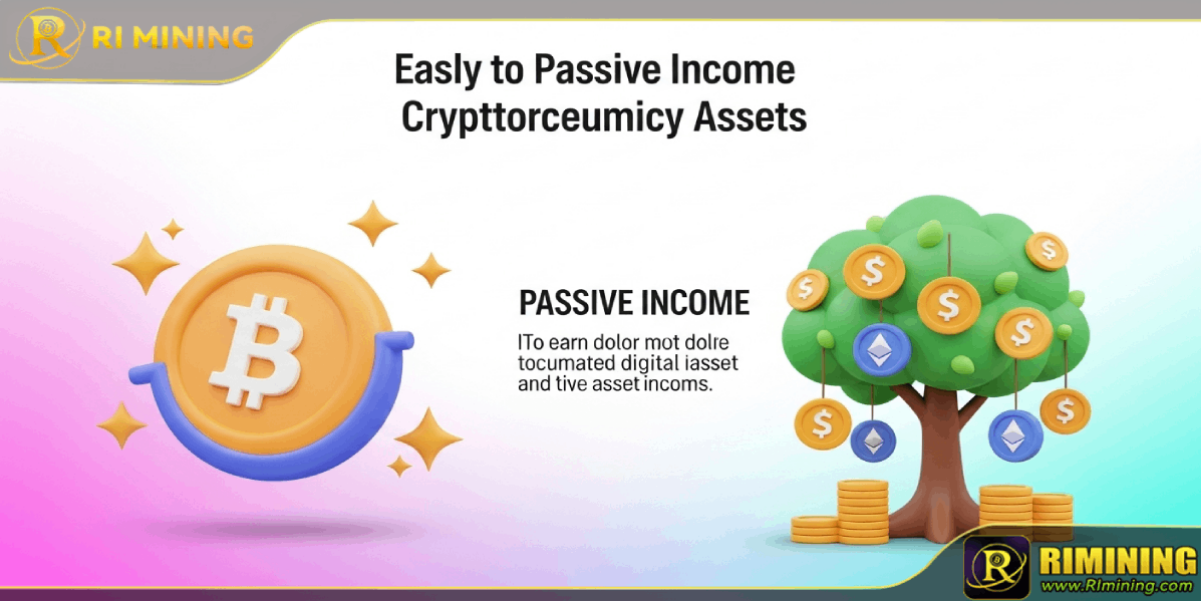 RI MINING

Easly to Passive Income Crypttorceumicy Assets

PASSIVE INCOME

ITo earn dolor mot dolre tocumated digital iasset and tive asset incoms.

RIMINING
www.RImining.com